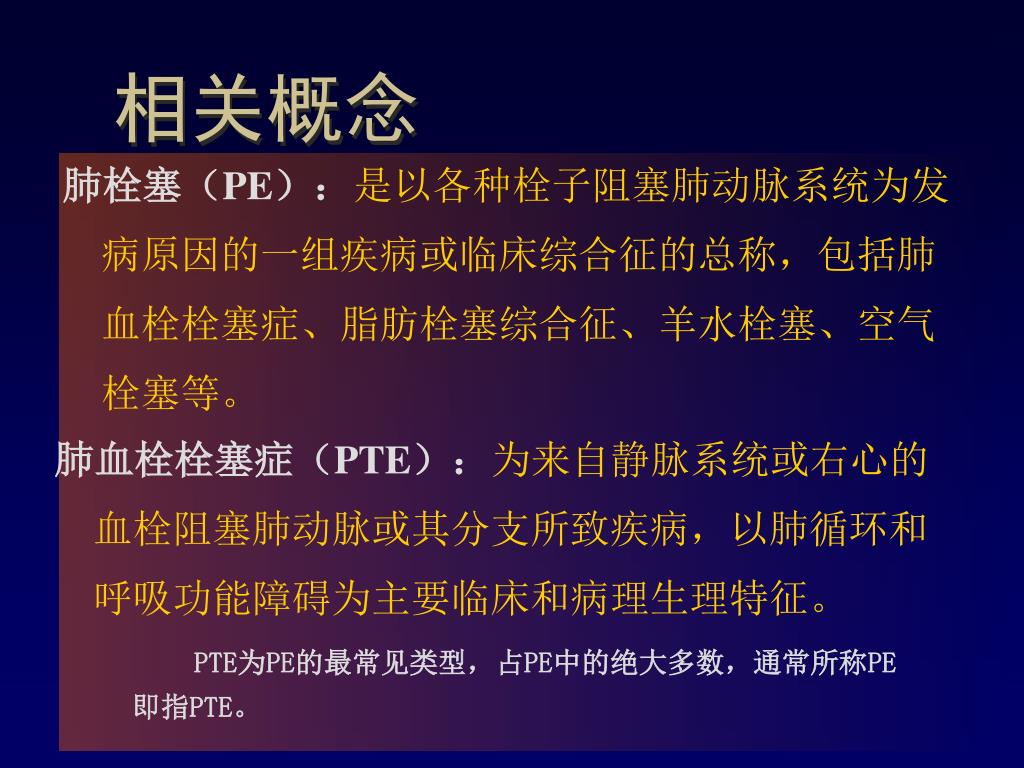 相关概念

肺栓塞（PE）：是以各种栓子阻塞肺动脉系统为发病原因的一组疾病或临床综合征的总称，包括肺血栓栓塞症、脂肪栓塞综合征、羊水栓塞、空气栓塞等。

肺血栓栓塞症（PTE）：为来自静脉系统或右心的血栓阻塞肺动脉或其分支所致疾病，以肺循环和呼吸功能障碍为主要临床和病理生理特征。

PTE为PE的最常见类型，占PE中的绝大多数，通常所称PE即指PTE。